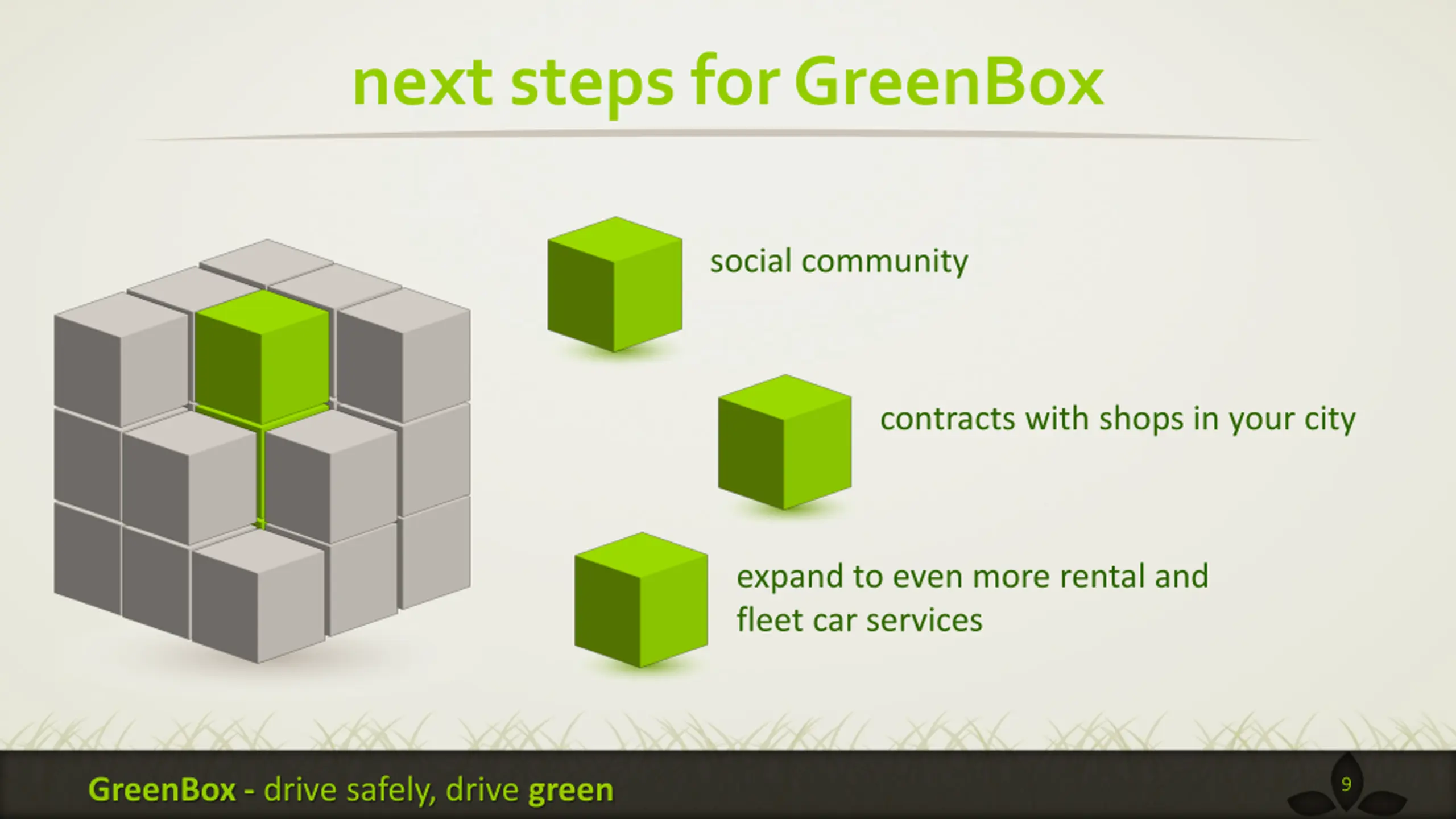 next steps for GreenBox

social community

contracts with shops in your city

expand to even more rental and fleet car services

GreenBox - drive safely, drive green

9